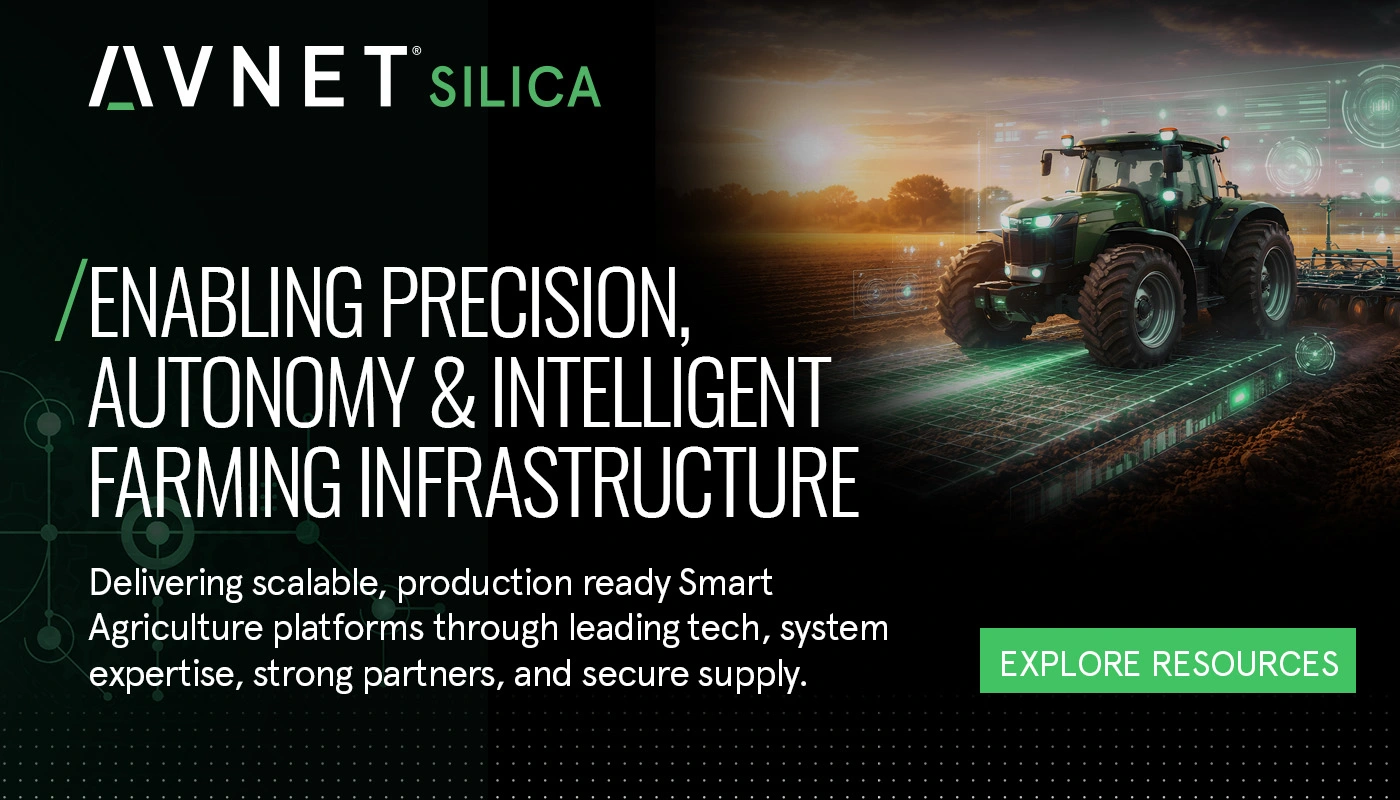 AVNET® SILICA

/ENABLING PRECISION, AUTONOMY & INTELLIGENT FARMING INFRASTRUCTURE

Delivering scalable, production ready Smart Agriculture platforms through leading tech, system expertise, strong partners, and secure supply.

EXPLORE RESOURCES